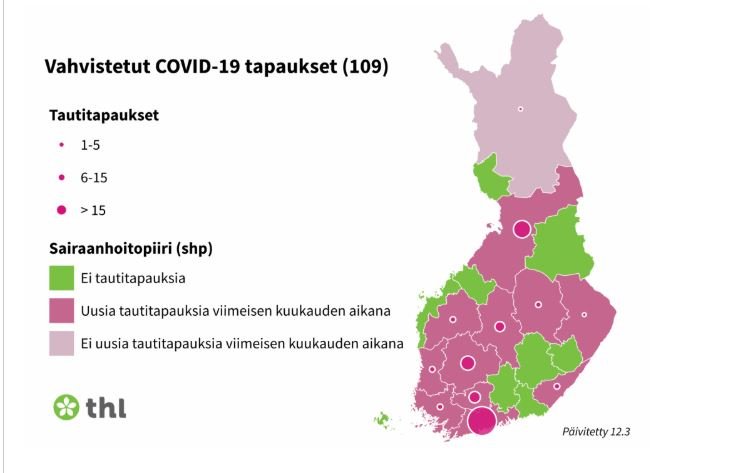 Vahvistetut COVID-19 tapaukset (109)

Tautitapaukset

1-5

6-15

> 15

Sairaanhoitopiiri (shp)

Ei tautitapauksia

Uusia tautitapauksia viimeisen kuukauden aikana

Ei uusia tautitapauksia viimeisen kuukauden aikana

thl

Päivitetty 12.3